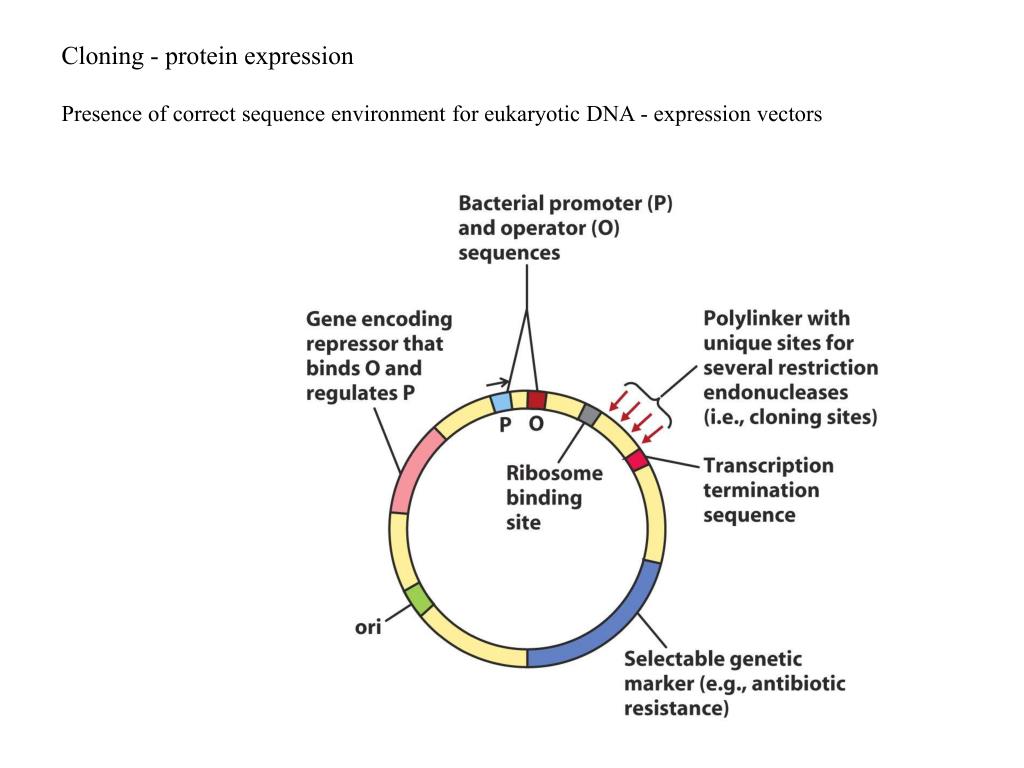 Cloning - protein expression

Presence of correct sequence environment for eukaryotic DNA - expression vectors

Bacterial promoter (P) and operator (O) sequences

Gene encoding repressor that binds O and regulates P

Polylinker with unique sites for several restriction endonucleases (i.e., cloning sites)

P O

Ribosome binding site

Transcription termination sequence

ori

Selectable genetic marker (e.g., antibiotic resistance)